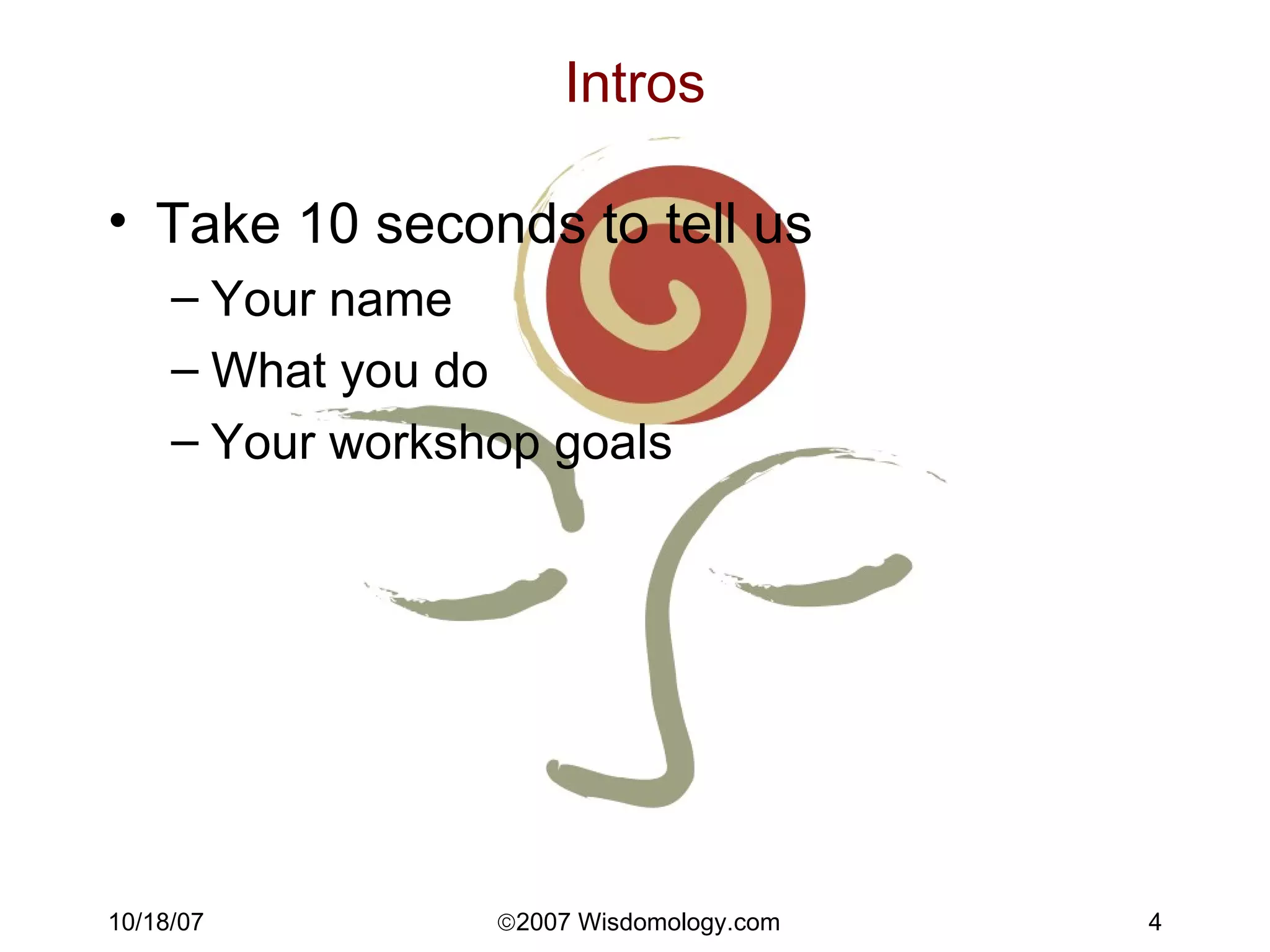 Intros

• Take 10 seconds to tell us
– Your name
– What you do
– Your workshop goals

10/18/07

©2007 Wisdomology.com

4